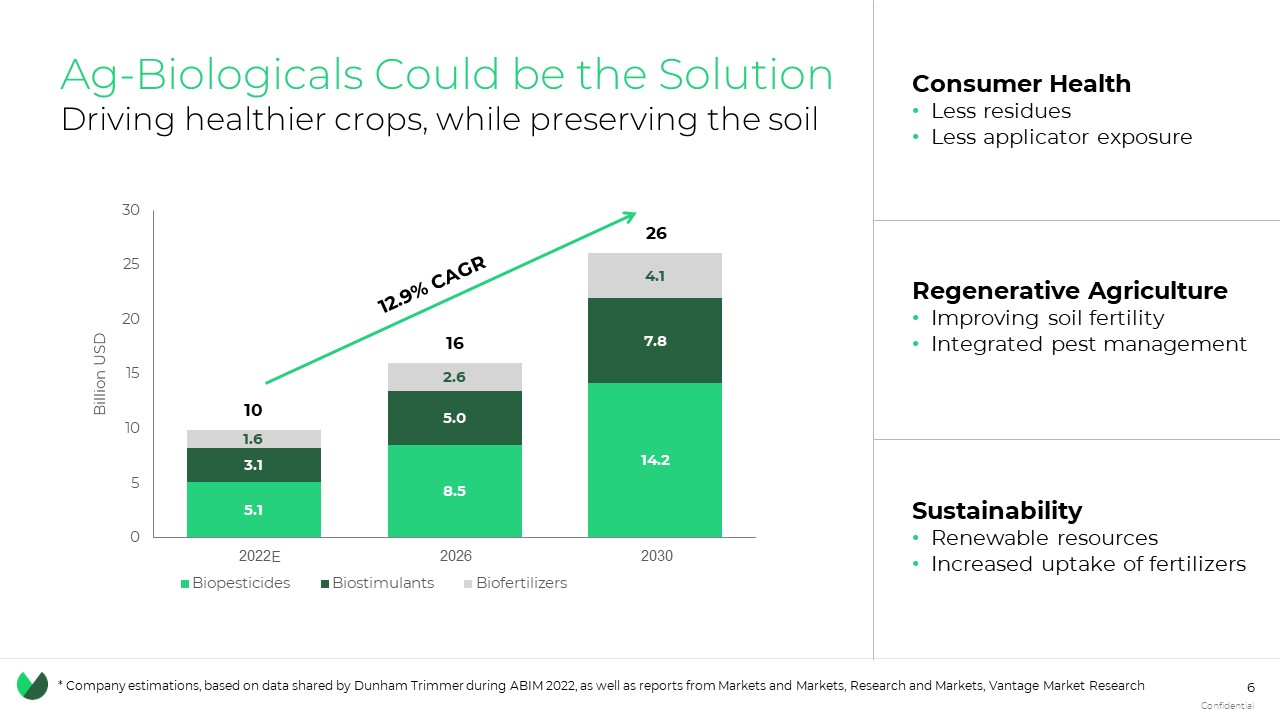 Ag-Biologicals Could be the Solution
Driving healthier crops, while preserving the soil

30
25
20
15
10
5
0
Billion USD

12.9% CAGR

10
1.6
3.1
5.1

16
2.6
5.0
8.5

26
4.1
7.8
14.2

2022E
2026
2030

Biopesticides Biostimulants Biofertilizers

Consumer Health
• Less residues
• Less applicator exposure

Regenerative Agriculture
• Improving soil fertility
• Integrated pest management

Sustainability
• Renewable resources
• Increased uptake of fertilizers

* Company estimations, based on data shared by Dunham Trimmer during ABIM 2022, as well as reports from Markets and Markets, Research and Markets, Vantage Market Research

6
Confidential